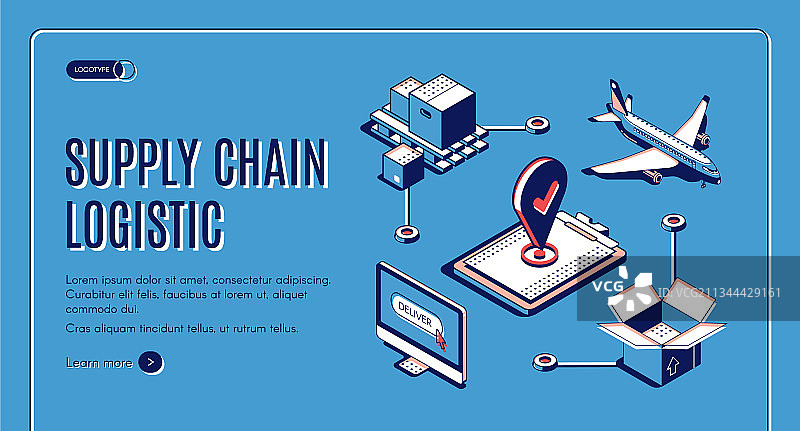 LOGOTYPE

SUPPLY CHAIN LOGISTIC

Lorem ipsum dolor sit amet, consectetur adipiscing. Curabitur elit felis, faucibus at lorem ut, aliquet commodo dui.

Cras aliquam tincidunt tellus, ut rutrum tellus.

Learn more

DELIVER

VCG

ID:VCG211344429161